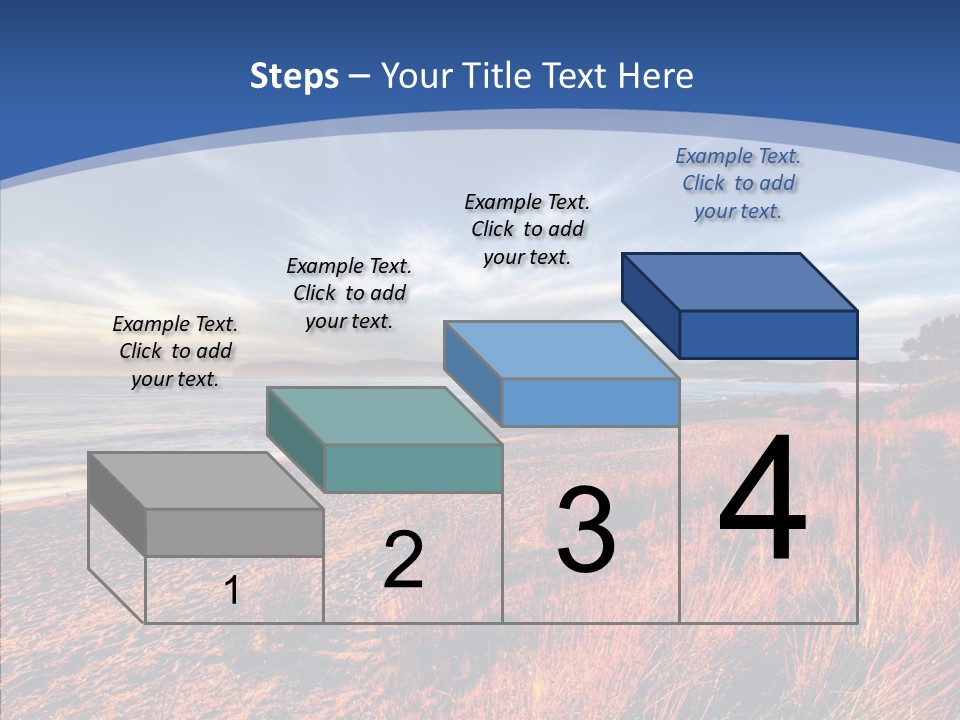 Steps – Your Title Text Here

Example Text. Click to add your text.

Example Text. Click to add your text.

Example Text. Click to add your text.

Example Text. Click to add your text.

1

2

3

4